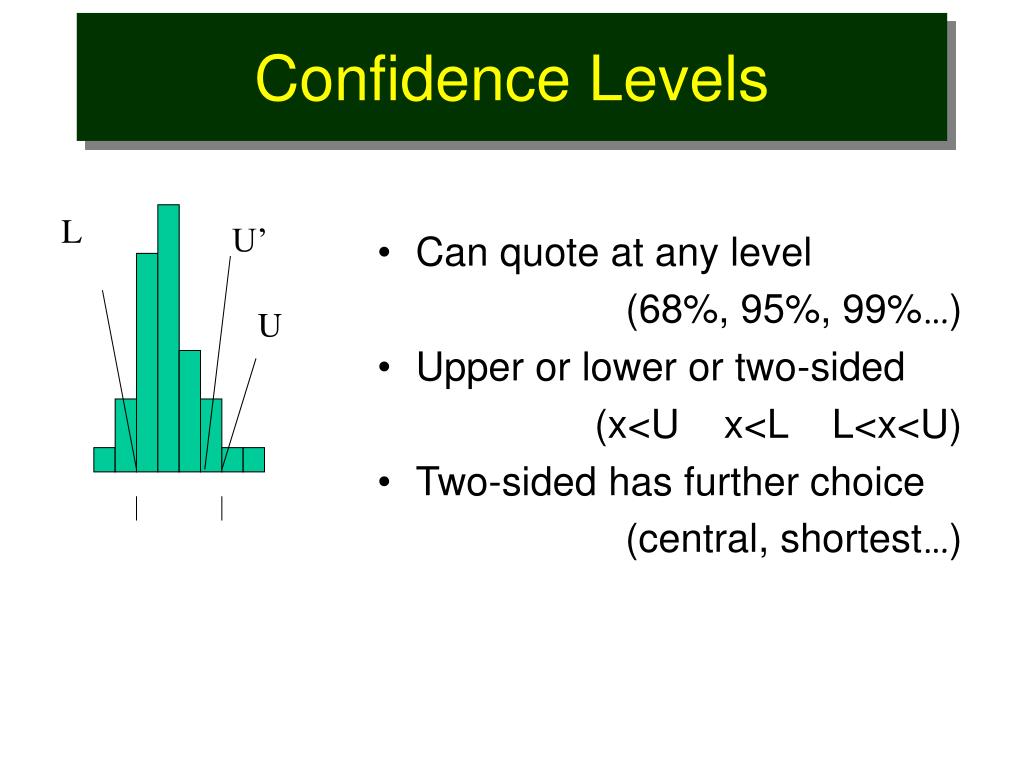 Confidence Levels

L

U’

U

• Can quote at any level
(68%, 95%, 99%…)

• Upper or lower or two-sided
(x<U  x<L  L<x<U)

• Two-sided has further choice
(central, shortest…)